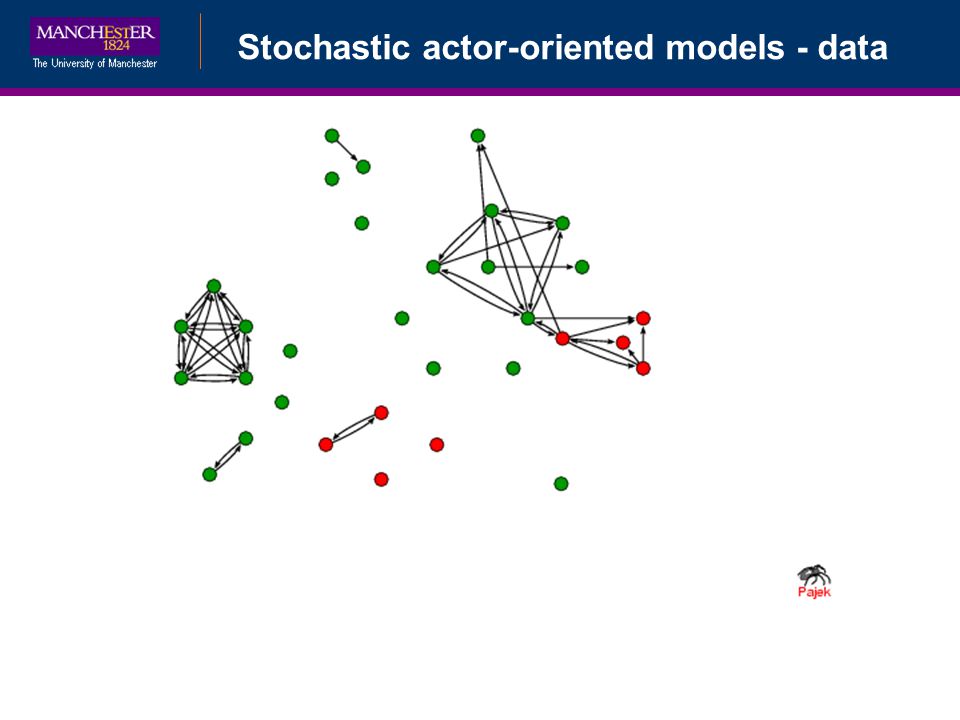 MANCHESTER
1824
The University of Manchester

Stochastic actor-oriented models - data

Pajek